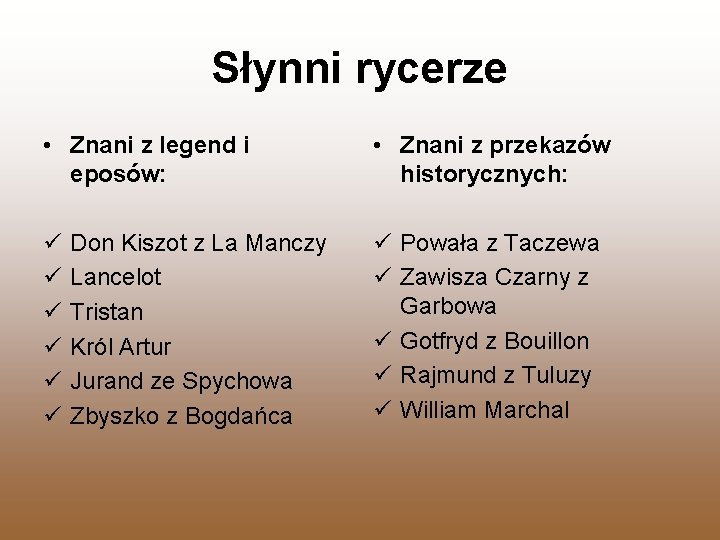 Słynni rycerze

• Znani z legend i eposów:

✓ Don Kiszot z La Manczy
✓ Lancelot
✓ Tristan
✓ Król Artur
✓ Jurand ze Spychowa
✓ Zbyszko z Bogdańca

• Znani z przekazów historycznych:

✓ Powała z Taczewa
✓ Zawisza Czarny z Garbowa
✓ Gotfryd z Bouillon
✓ Rajmund z Tuluzy
✓ William Marchal